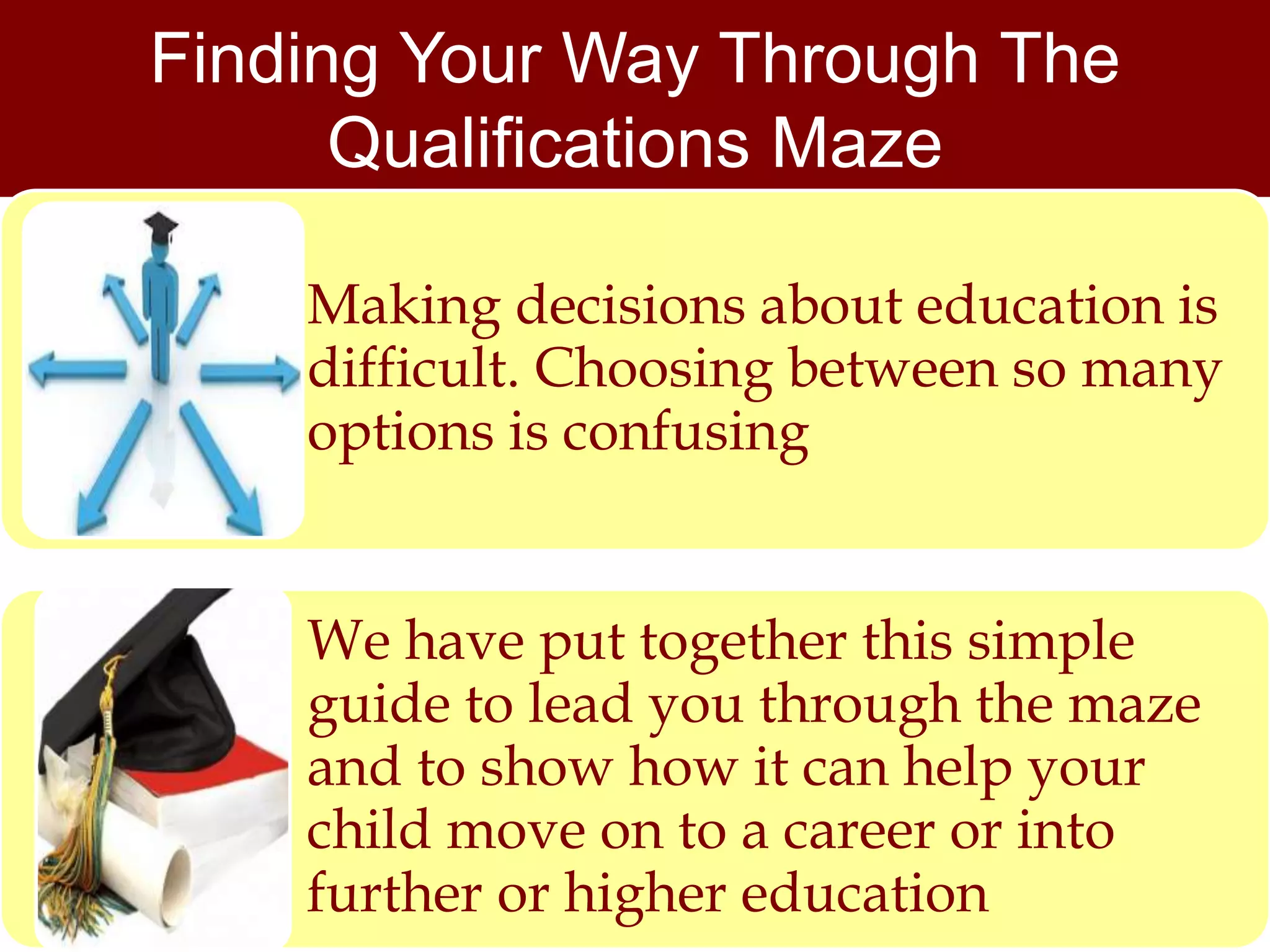 Finding Your Way Through The Qualifications Maze

Making decisions about education is difficult. Choosing between so many options is confusing

We have put together this simple guide to lead you through the maze and to show how it can help your child move on to a career or into further or higher education